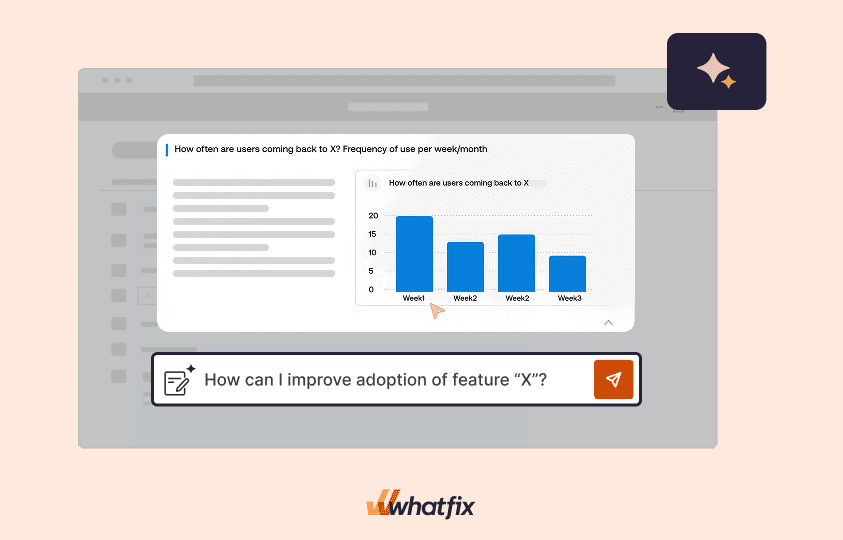 How often are users coming back to X? Frequency of use per week/month

How often are users coming back to X

20
15
10
5
0

Week1 Week2 Week2 Week3

How can I improve adoption of feature "X"?

whatfix